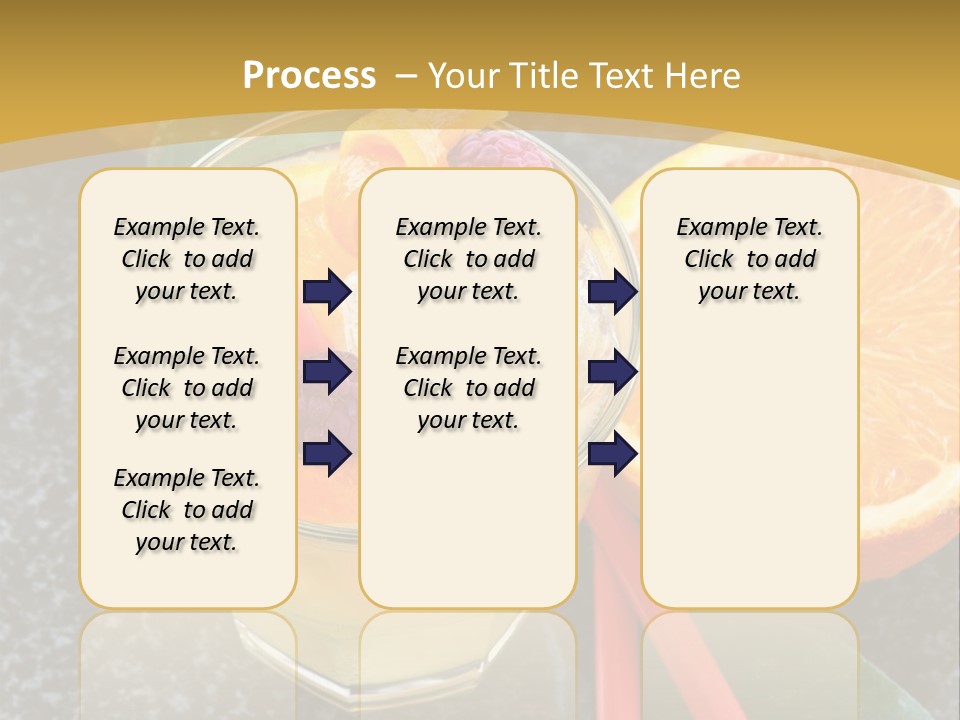 Process – Your Title Text Here

Example Text. Click to add your text.

Example Text. Click to add your text.

Example Text. Click to add your text.

Example Text. Click to add your text.

Example Text. Click to add your text.

Example Text. Click to add your text.